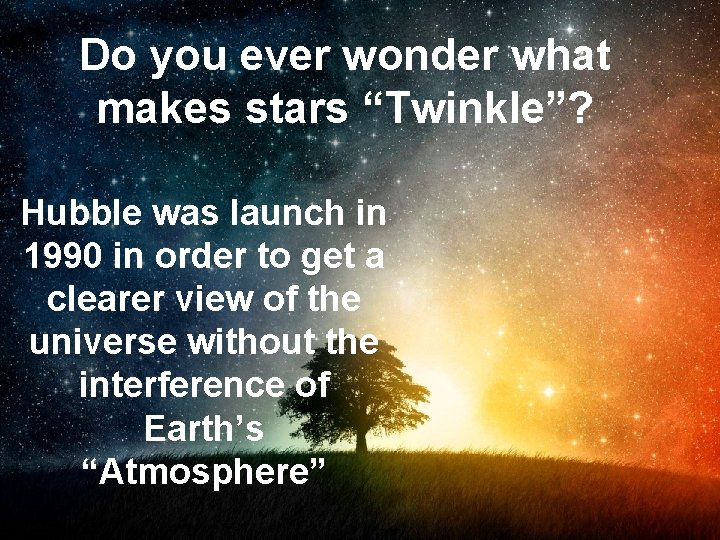 Do you ever wonder what makes stars “Twinkle”?

Hubble was launch in 1990 in order to get a clearer view of the universe without the interference of Earth’s “Atmosphere”